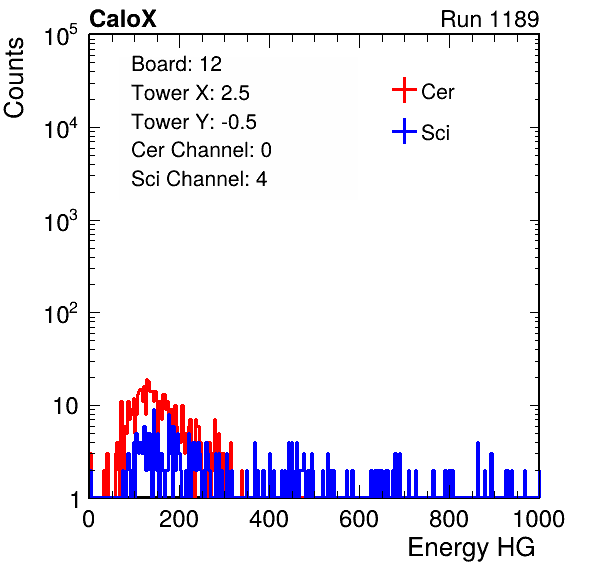 CaloX

Run 1189

Counts

$10^5$

$10^4$

$10^3$

$10^2$

10

1

Board: 12

Tower X: 2.5

Tower Y: -0.5

Cer Channel: 0

Sci Channel: 4

Cer

Sci

0

200

400

600

800

1000

Energy HG